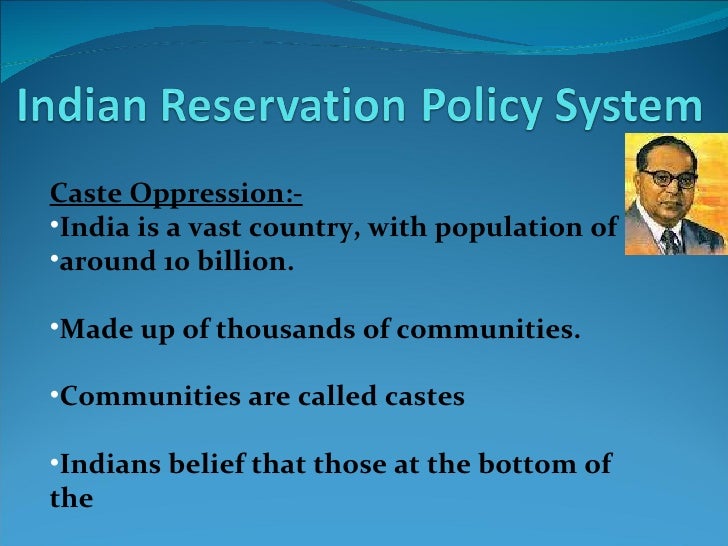 Indian Reservation Policy System

Caste Oppression:-
•India is a vast country, with population of
•around 10 billion.

•Made up of thousands of communities.

•Communities are called castes

•Indians belief that those at the bottom of the